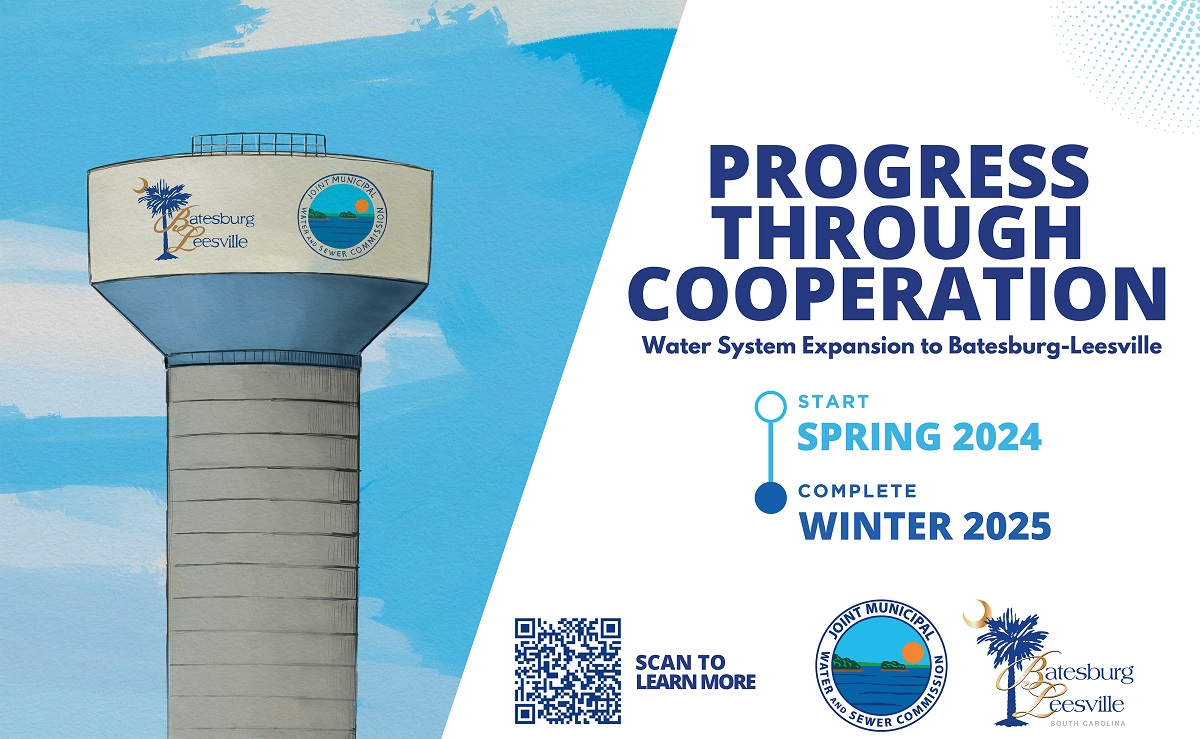 Batesburg Leesville

JOINT MUNICIPAL WATER AND SEWER COMMISSION

PROGRESS THROUGH COOPERATION

Water System Expansion to Batesburg-Leesville

START
SPRING 2024

COMPLETE
WINTER 2025

SCAN TO LEARN MORE

JOINT MUNICIPAL WATER AND SEWER COMMISSION

Batesburg Leesville
SOUTH CAROLINA